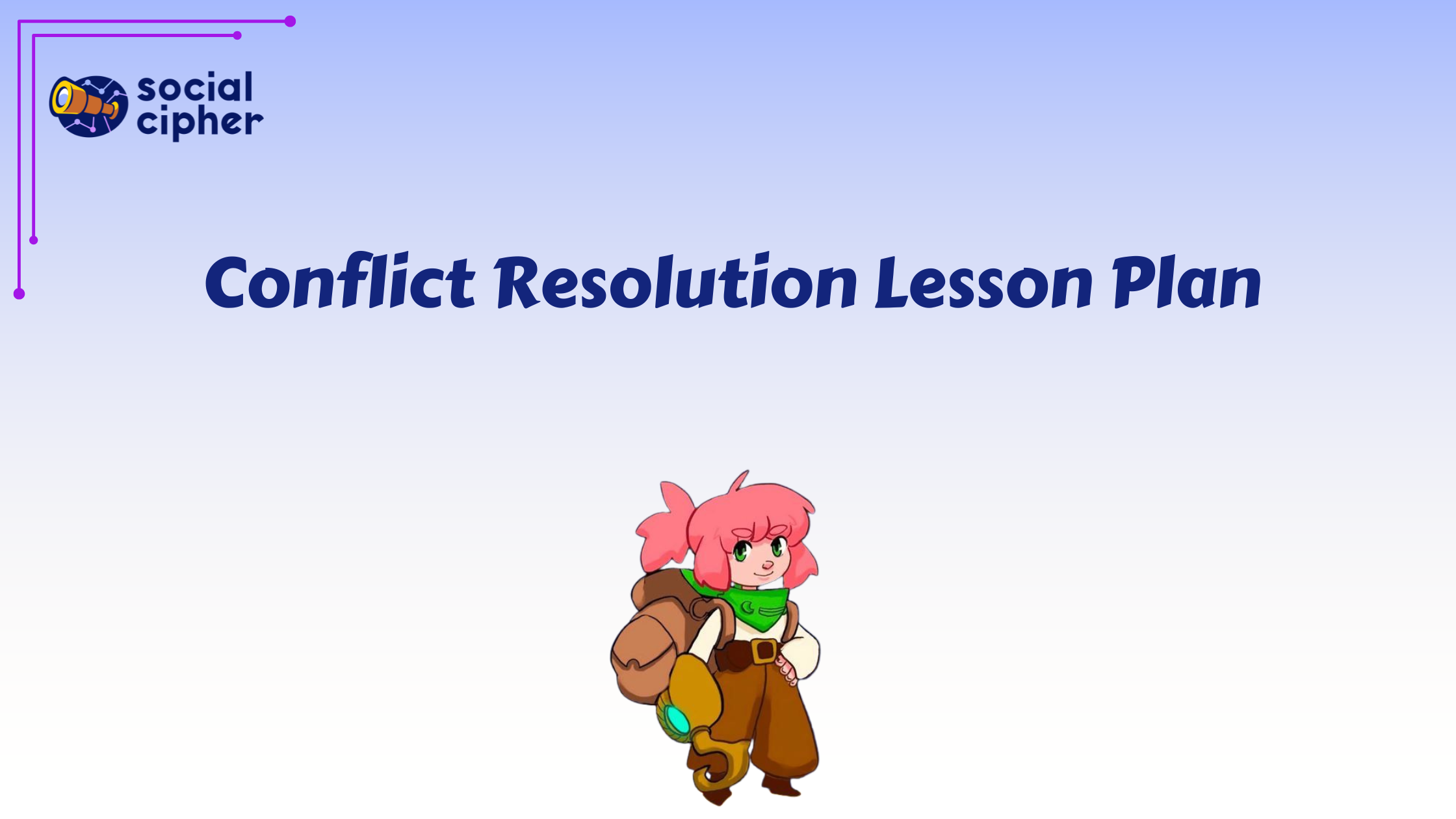 social cipher

Conflict Resolution Lesson Plan